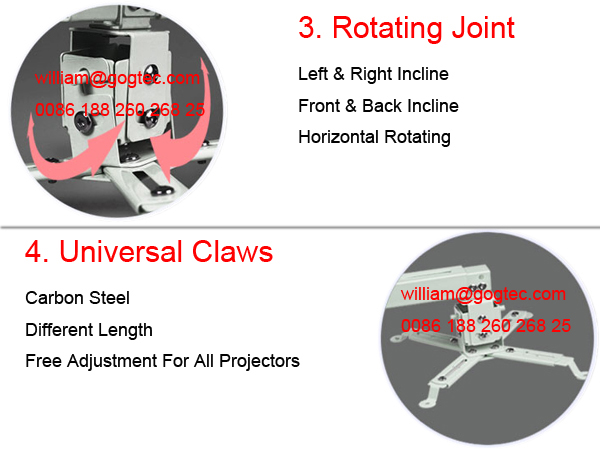 william@gogtec.com
0086 188 260 268 25

3. Rotating Joint

Left & Right Incline

Front & Back Incline

Horizontal Rotating

4. Universal Claws

Carbon Steel

Different Length

Free Adjustment For All Projectors

william@gogtec.com
0086 188 260 268 25